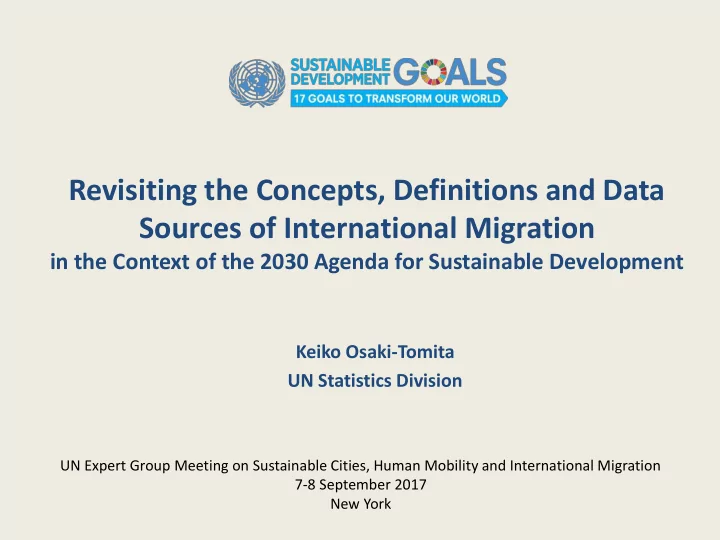 SUSTAINABLE DEVELOPMENT GOALS
17 GOALS TO TRANSFORM OUR WORLD

Revisiting the Concepts, Definitions and Data Sources of International Migration
in the Context of the 2030 Agenda for Sustainable Development

Keiko Osaki-Tomita
UN Statistics Division

UN Expert Group Meeting on Sustainable Cities, Human Mobility and International Migration
7-8 September 2017
New York